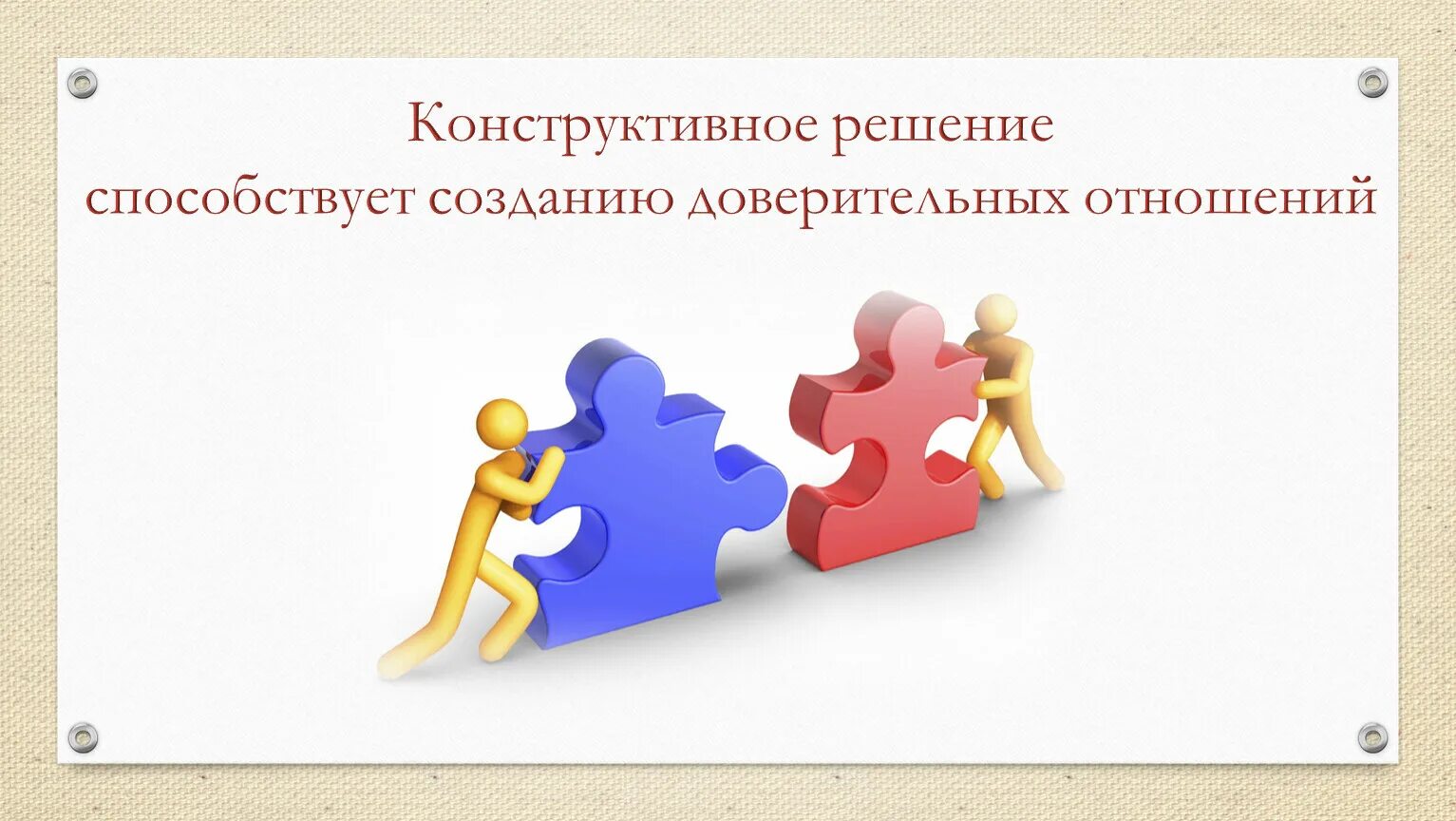 Конструктивное решение способствует созданию доверительных отношений